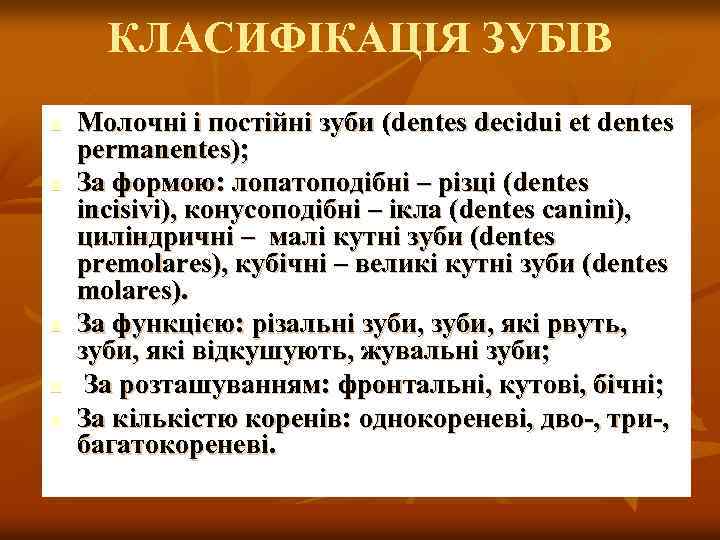 КЛАСИФІКАЦІЯ ЗУБІВ

Молочні і постійні зуби (dentes decidui et dentes permanentes);

За формою: лопатоподібні – різці (dentes incisivi), конусоподібні – ікла (dentes canini), циліндричні – малі кутні зуби (dentes premolares), кубічні – великі кутні зуби (dentes molares).

За функцією: різальні зуби, зуби, які рвуть, зуби, які відкушують, жувальні зуби;

За розташуванням: фронтальні, кутові, бічні;

За кількістю коренів: однокореневі, дво-, три-, багатокореневі.